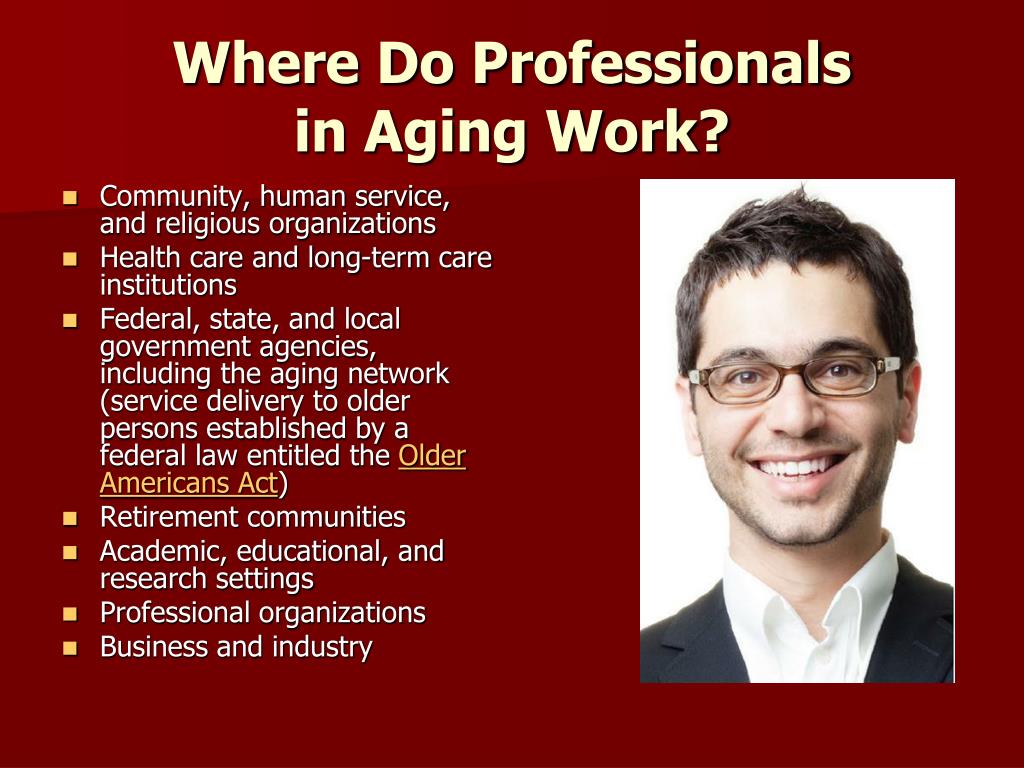 Where Do Professionals in Aging Work?

- Community, human service, and religious organizations
- Health care and long-term care institutions
- Federal, state, and local government agencies, including the aging network (service delivery to older persons established by a federal law entitled the Older Americans Act)
- Retirement communities
- Academic, educational, and research settings
- Professional organizations
- Business and industry